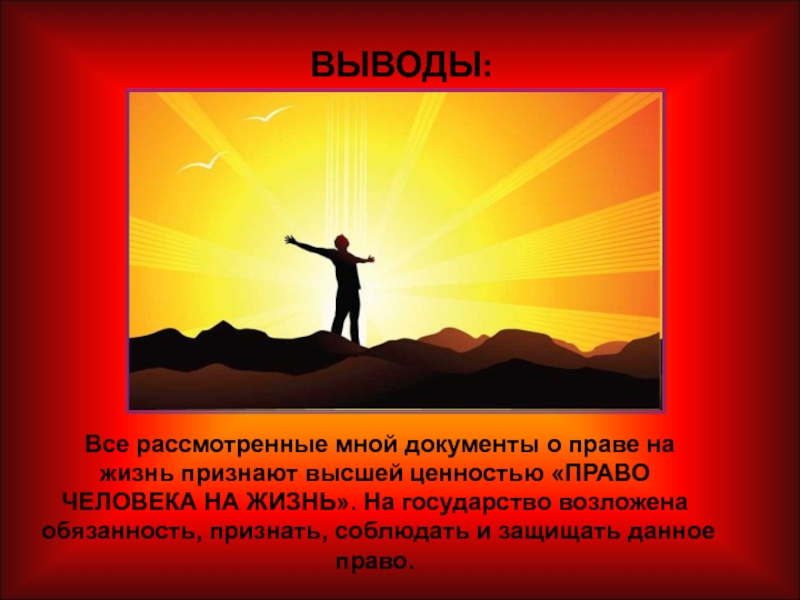 ВЫВОДЫ:

Все рассмотренные мной документы о праве на жизнь признают высшей ценностью «ПРАВО ЧЕЛОВЕКА НА ЖИЗНЬ». На государство возложена обязанность, признать, соблюдать и защищать данное право.